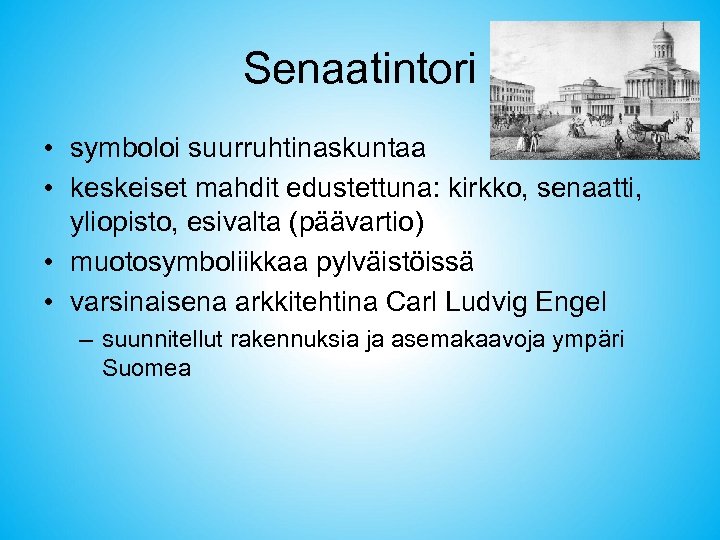 Senaatintori

• symboloi suurruhtinaskuntaa
• keskeiset mahdit edustettuna: kirkko, senaatti, yliopisto, esivalta (päävartio)
• muotosymboliikkaa pylväistöissä
• varsinaisena arkkitehtina Carl Ludvig Engel
– suunnitellut rakennuksia ja asemakaavoja ympäri Suomea